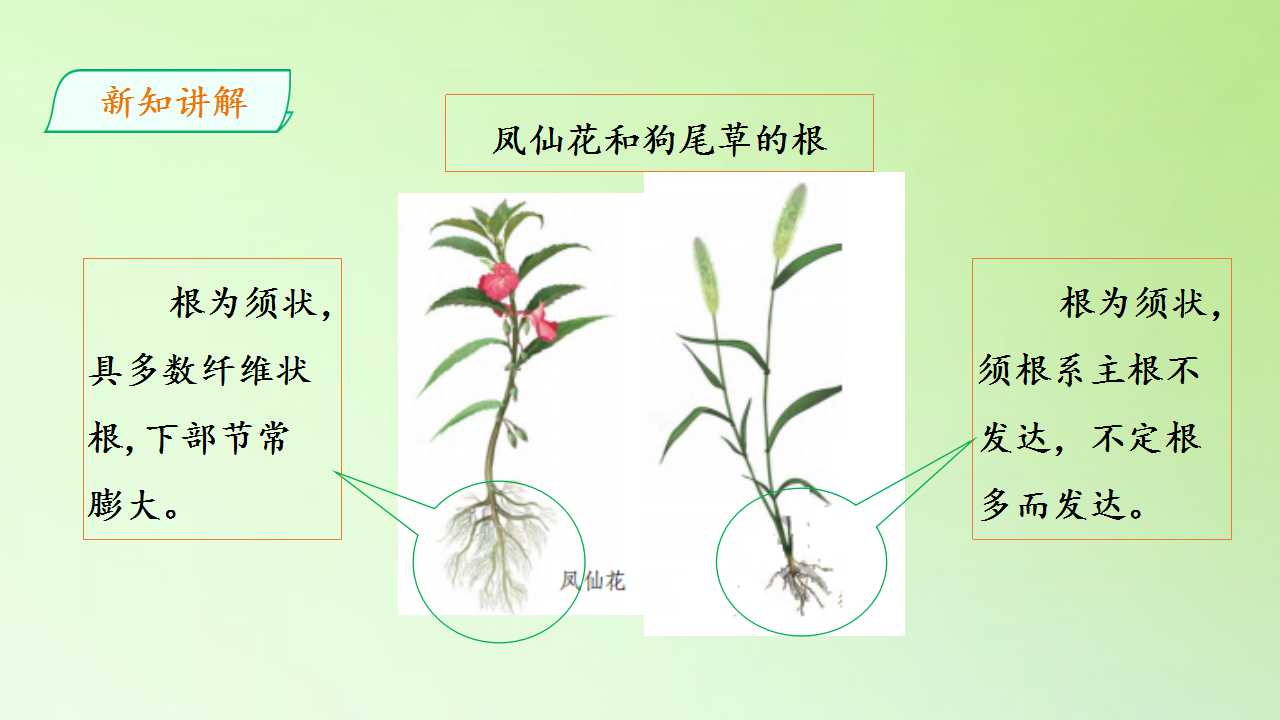 新知讲解

凤仙花和狗尾草的根

根为须状，具多数纤维状根,下部节常膨大。

凤仙花

根为须状，须根系主根不发达，不定根多而发达。